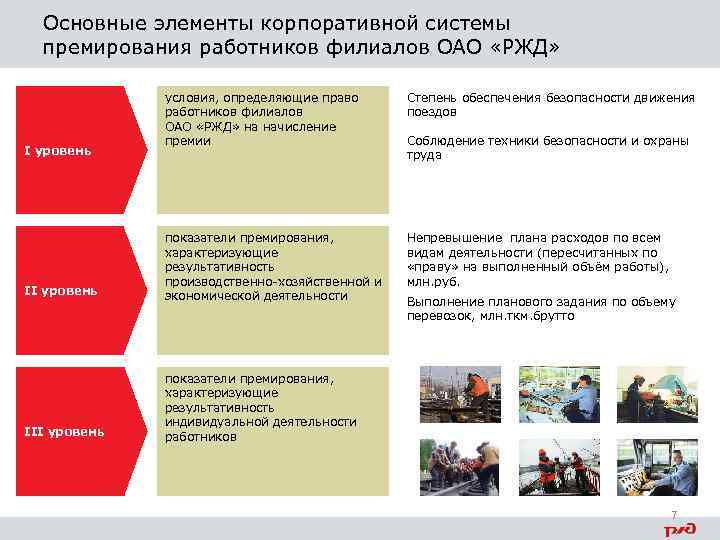 Основные элементы корпоративной системы премирования работников филиалов ОАО «РЖД»

I уровень

условия, определяющие право работников филиалов ОАО «РЖД» на начисление премии

Степень обеспечения безопасности движения поездов

Соблюдение техники безопасности и охраны труда

II уровень

показатели премирования, характеризующие результативность производственно-хозяйственной и экономической деятельности

Непревышение плана расходов по всем видам деятельности (пересчитанных по «праву» на выполненный объём работы), млн.руб.

Выполнение планового задания по объему перевозок, млн.ткм.брутто

III уровень

показатели премирования, характеризующие результативность индивидуальной деятельности работников

7

РЖД